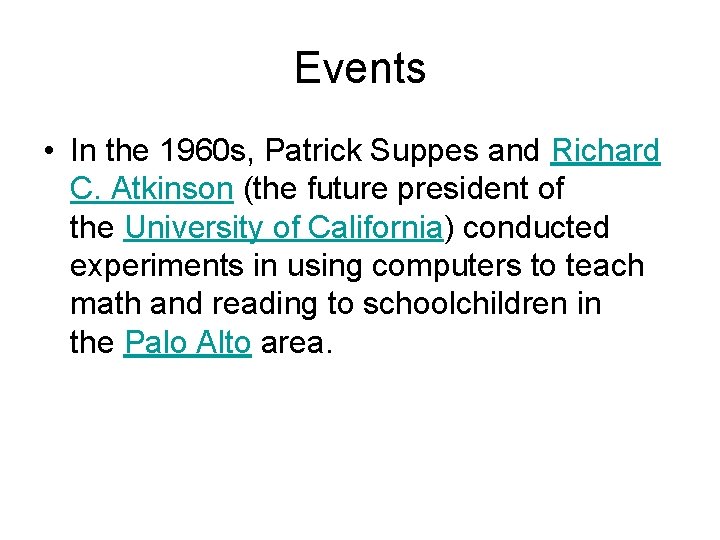 Events

• In the 1960s, Patrick Suppes and Richard C. Atkinson (the future president of the University of California) conducted experiments in using computers to teach math and reading to schoolchildren in the Palo Alto area.